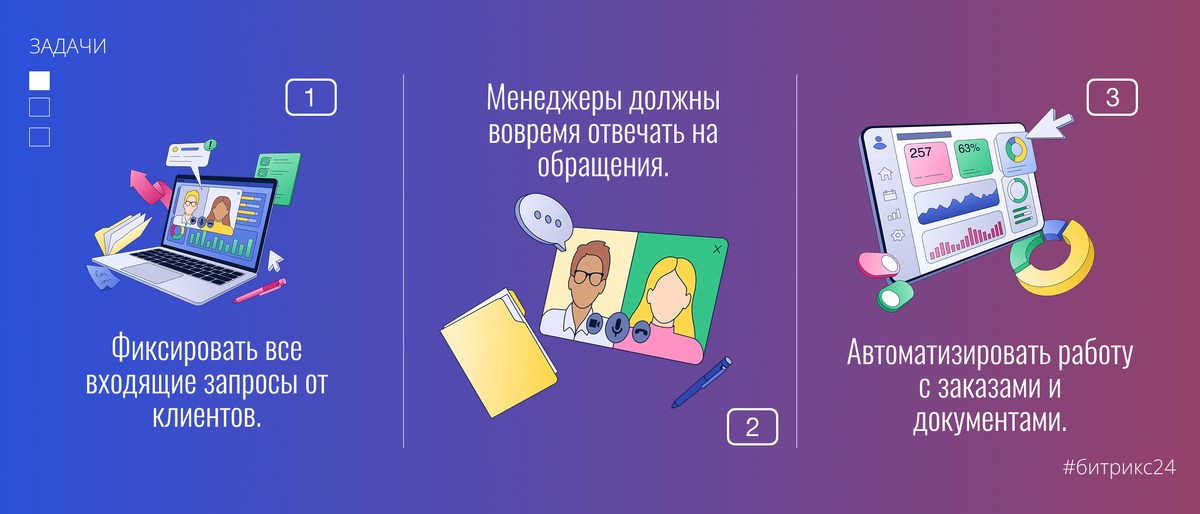 ЗАДАЧИ

1

Фиксировать все входящие запросы от клиентов.

Менеджеры должны вовремя отвечать на обращения.

2

3

257

63%

Автоматизировать работу с заказами и документами.

#битрикс24